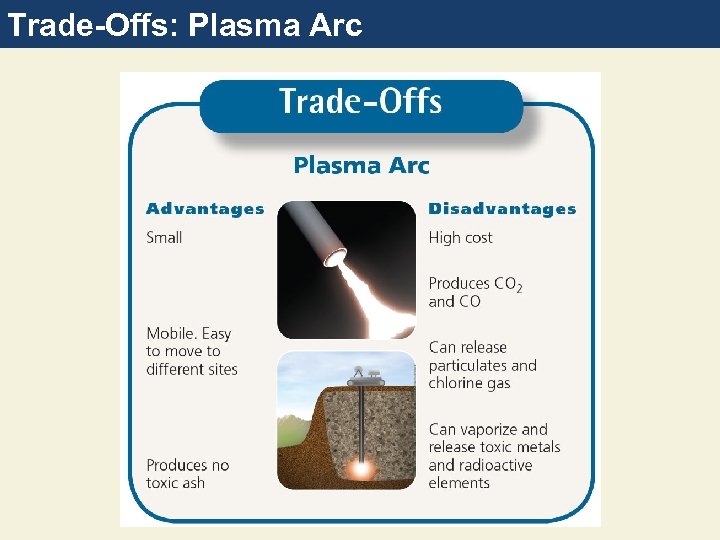 Trade-Offs: Plasma Arc

Trade-Offs

Plasma Arc

Advantages

Small

Mobile. Easy to move to different sites

Produces no toxic ash

Disadvantages

High cost

Produces $CO_2$ and CO

Can release particulates and chlorine gas

Can vaporize and release toxic metals and radioactive elements